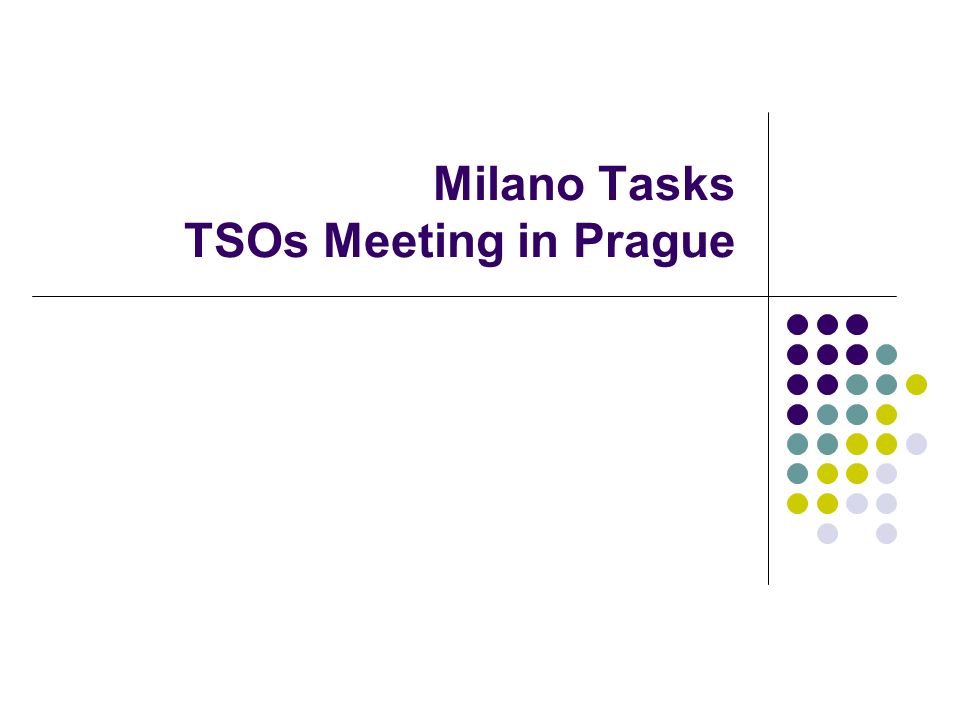 Milano Tasks
TSOs Meeting in Prague